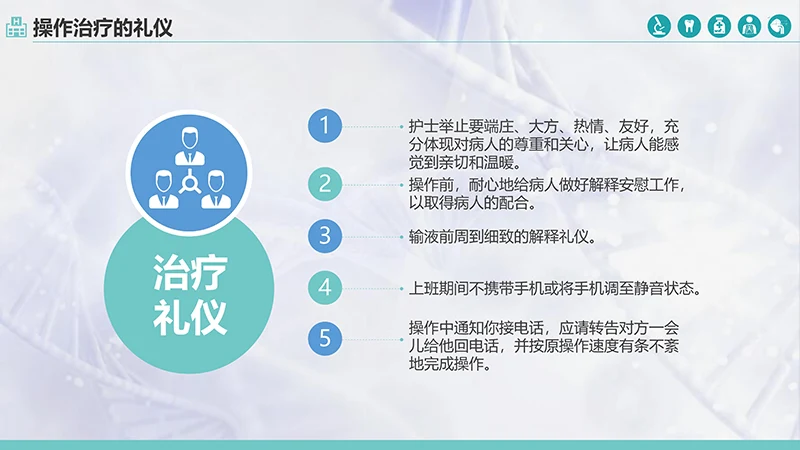 操作治疗的礼仪

治疗礼仪

1 护士举止要端庄、大方、热情、友好，充分体现对病人的尊重和关心，让病人能感觉到亲切和温暖。

2 操作前，耐心地给病人做好解释安慰工作，以取得病人的配合。

3 输液前周到细致的解释礼仪。

4 上班期间不携带手机或将手机调至静音状态。

5 操作中通知你接电话，应请转告对方一会儿给他回电话，并按原操作速度有条不紊地完成操作。